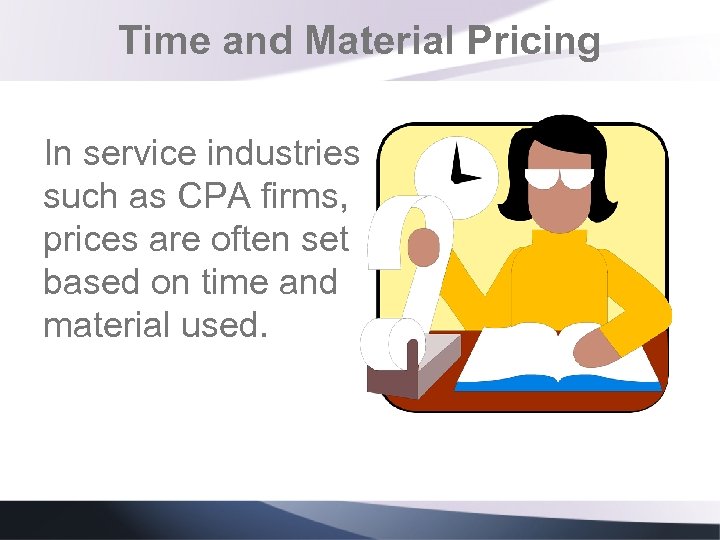 Time and Material Pricing

In service industries such as CPA firms, prices are often set based on time and material used.